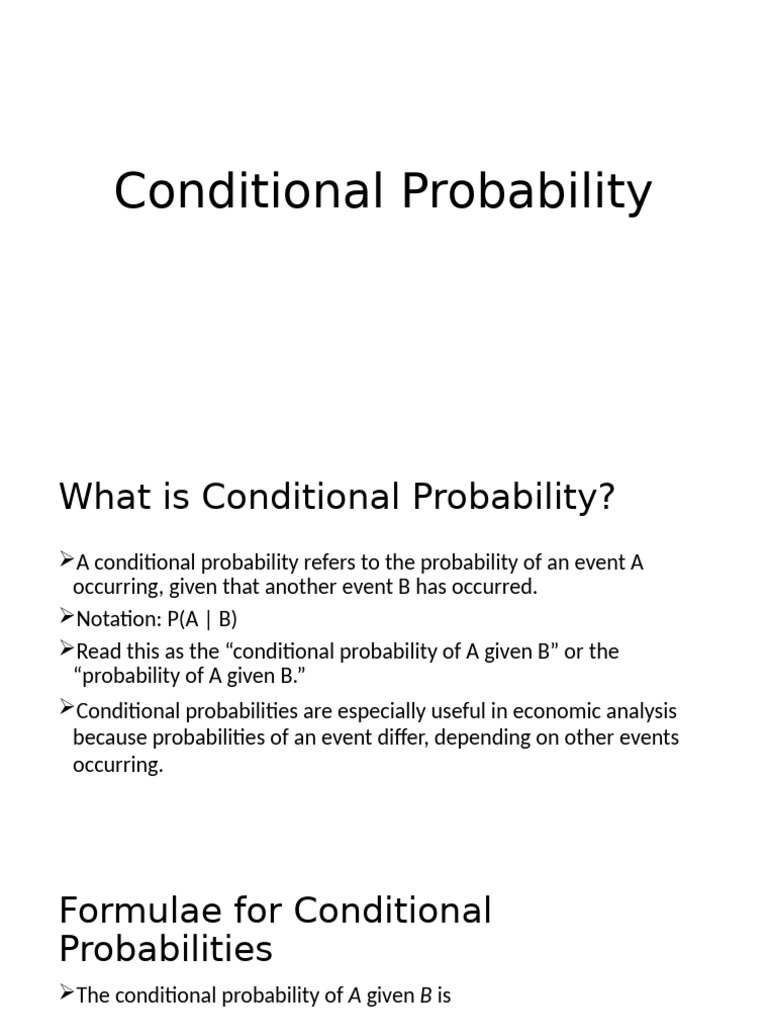 Conditional Probability

What is Conditional Probability?

➢A conditional probability refers to the probability of an event A occurring, given that another event B has occurred.

➢Notation: P(A | B)

➢Read this as the “conditional probability of A given B” or the “probability of A given B.”

➢Conditional probabilities are especially useful in economic analysis because probabilities of an event differ, depending on other events occurring.

Formulae for Conditional Probabilities

➢The conditional probability of A given B is